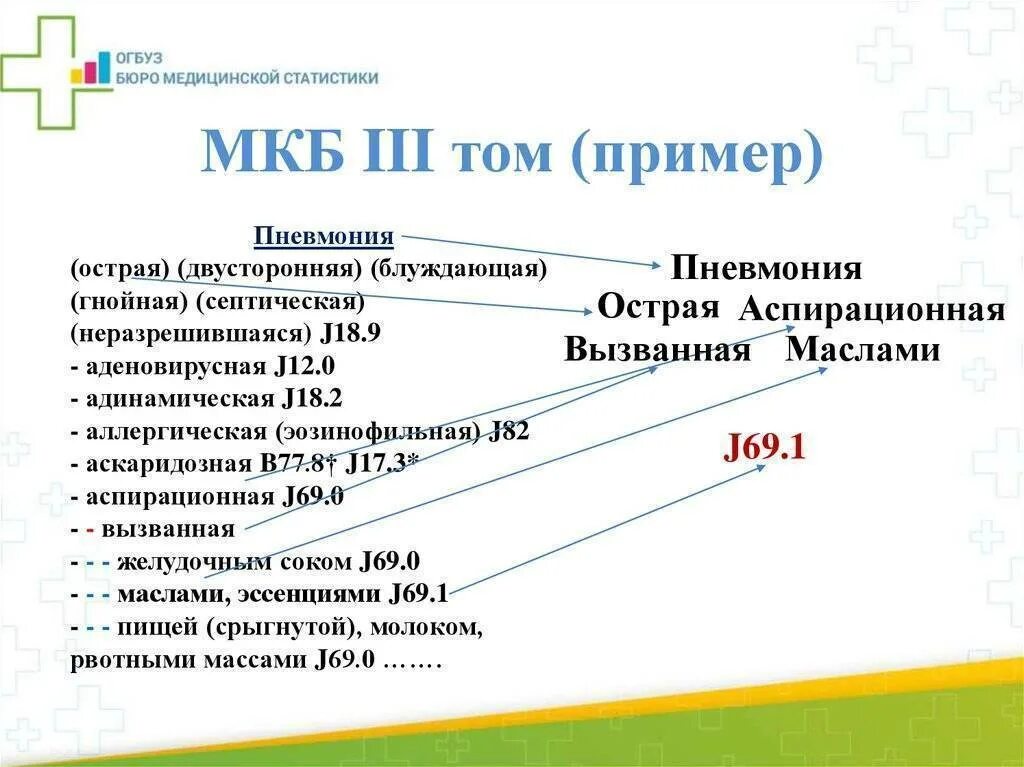 ОГБУЗ
БЮРО МЕДИЦИНСКОЙ СТАТИСТИКИ

МКБ III том (пример)

Пневмония
(острая) (двусторонняя) (блуждающая) (гнойная) (септическая) (неразрешившаяся) J18.9
- аденовирусная J12.0
- адинамическая J18.2
- аллергическая (эозинофильная) J82
- аскаридозная B77.8† J17.3*
- аспирационная J69.0
- - вызванная
- - - желудочным соком J69.0
- - - маслами, эссенциями J69.1
- - - пищей (срыгнутой), молоком, рвотными массами J69.0 …….

Пневмония
Острая Аспирационная
Вызванная Маслами

J69.1